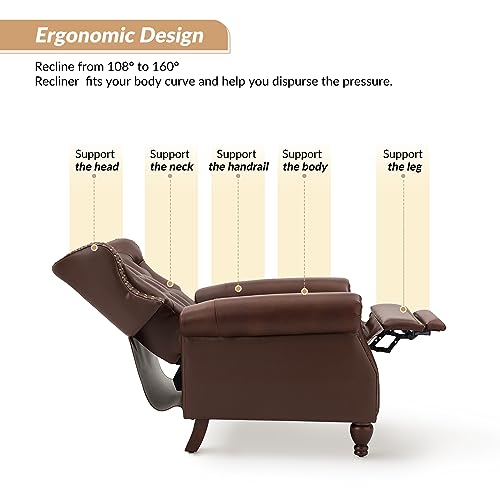 Ergonomic Design

Recline from 108° to 160°
Recliner  fits your body curve and help you dispurse the pressure.

Support
the head

Support
the neck

Support
the handrail

Support
the body

Support
the leg